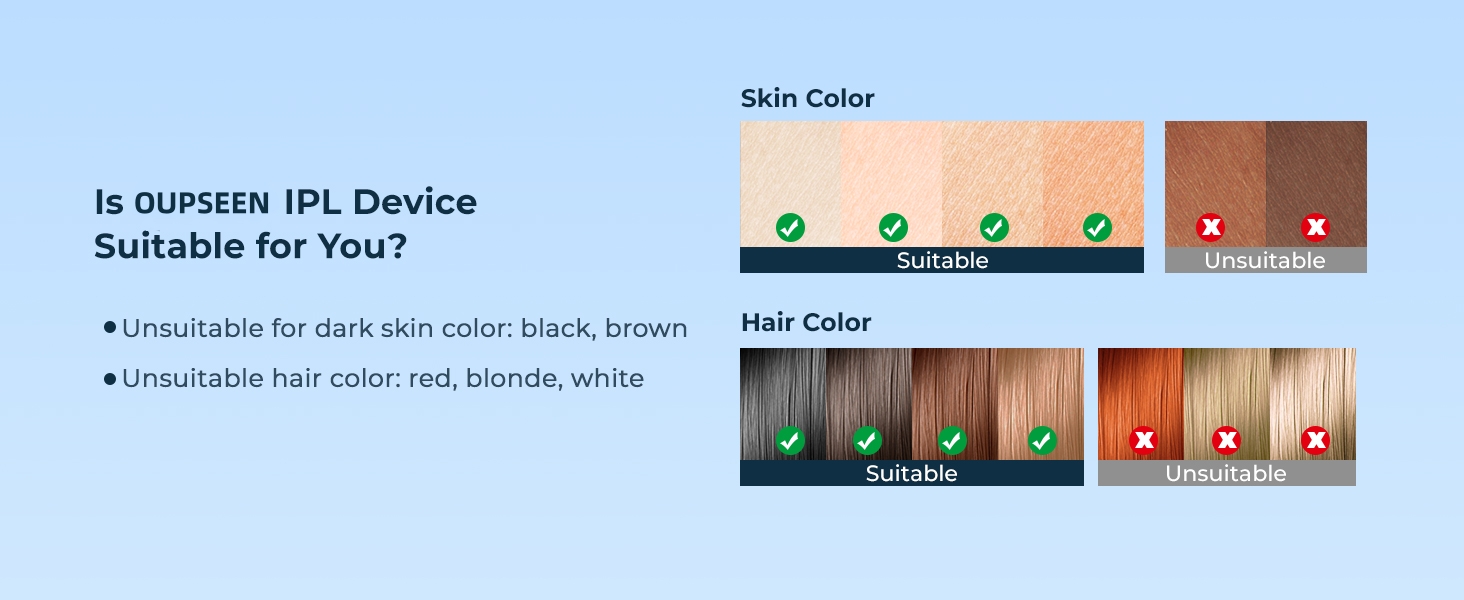 Is OUPSEEN IPL Device Suitable for You?

• Unsuitable for dark skin color: black, brown

• Unsuitable hair color: red, blonde, white

Skin Color

Suitable

Unsuitable

Hair Color

Suitable

Unsuitable